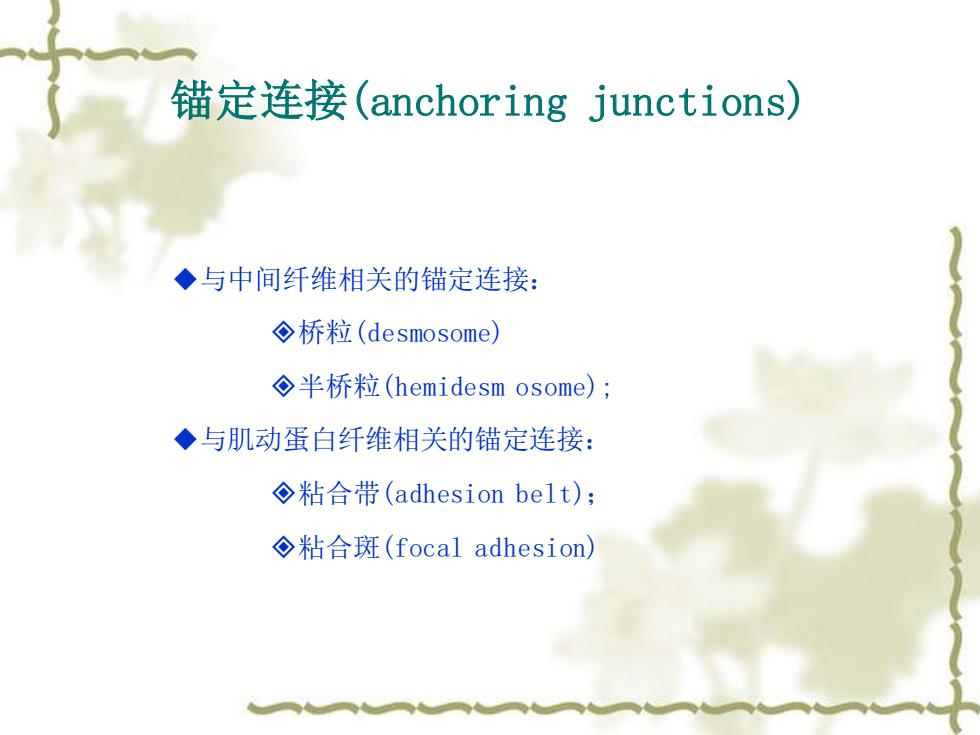 锚定连接(anchoring junctions)

◆与中间纤维相关的锚定连接：

◈桥粒(desmosome)

◈半桥粒(hemidesm osome);

◆与肌动蛋白纤维相关的锚定连接：

◈粘合带(adhesion belt)；

◈粘合斑(focal adhesion)